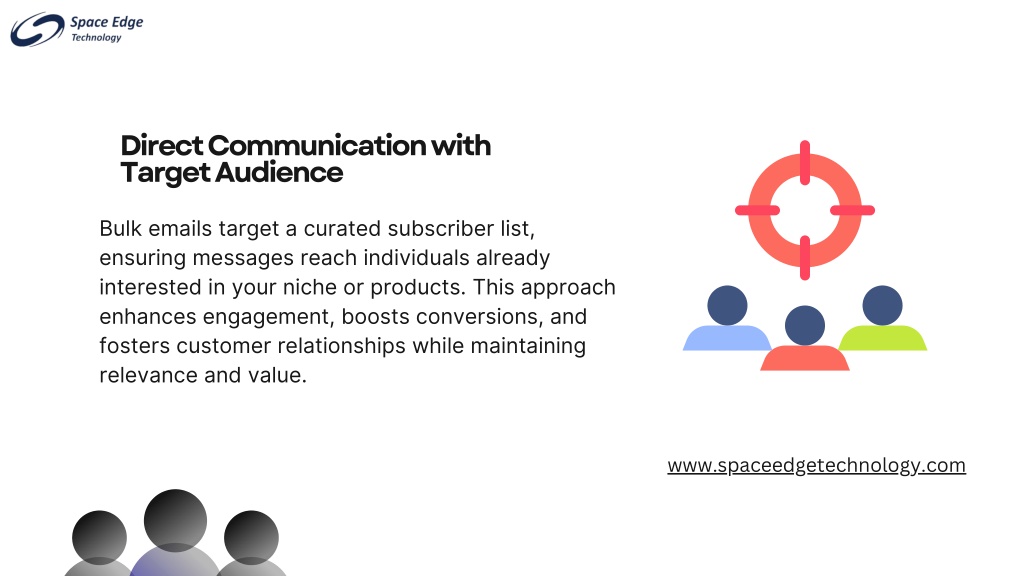 Space Edge
Technology

Direct Communication with Target Audience

Bulk emails target a curated subscriber list, ensuring messages reach individuals already interested in your niche or products. This approach enhances engagement, boosts conversions, and fosters customer relationships while maintaining relevance and value.

www.spaceedgetechnology.com